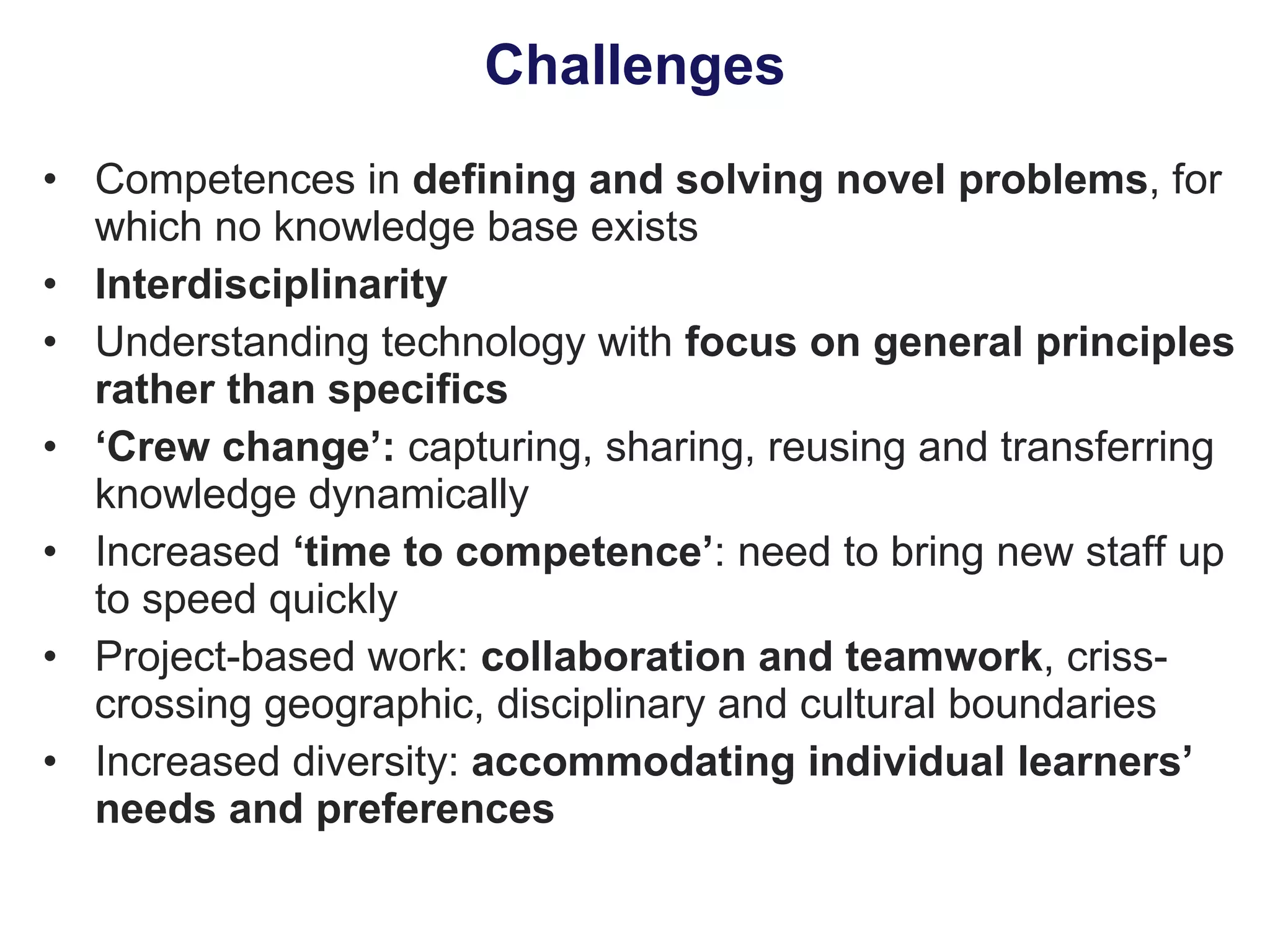 Challenges

• Competences in defining and solving novel problems, for which no knowledge base exists
• Interdisciplinarity
• Understanding technology with focus on general principles rather than specifics
• ‘Crew change’: capturing, sharing, reusing and transferring knowledge dynamically
• Increased ‘time to competence’: need to bring new staff up to speed quickly
• Project-based work: collaboration and teamwork, criss-crossing geographic, disciplinary and cultural boundaries
• Increased diversity: accommodating individual learners’ needs and preferences